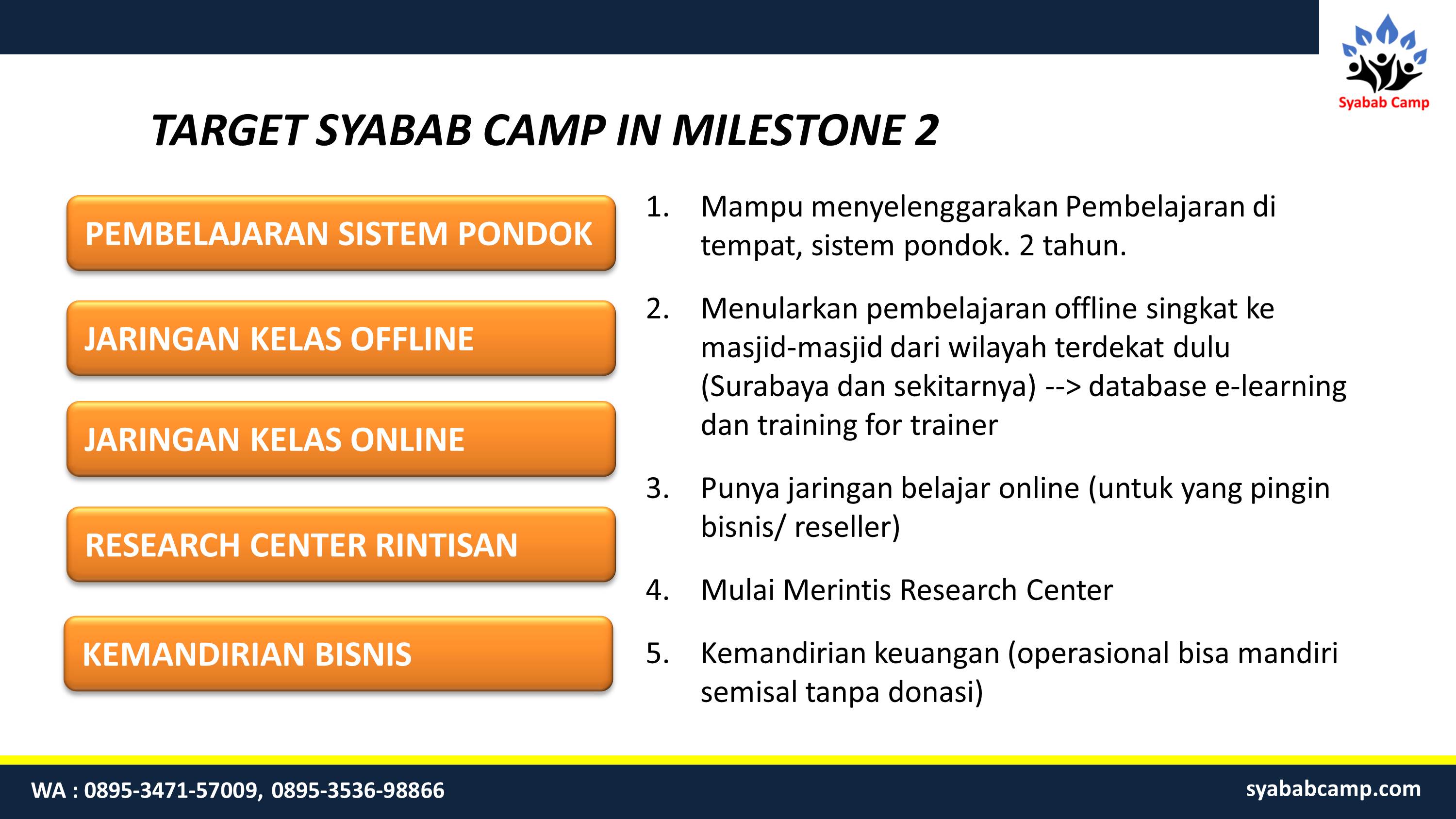 Syabab Camp

TARGET SYABAB CAMP IN MILESTONE 2

PEMBELAJARAN SISTEM PONDOK

JARINGAN KELAS OFFLINE

JARINGAN KELAS ONLINE

RESEARCH CENTER RINTISAN

KEMANDIRIAN BISNIS

1. Mampu menyelenggarakan Pembelajaran di tempat, sistem pondok. 2 tahun.

2. Menularkan pembelajaran offline singkat ke masjid-masjid dari wilayah terdekat dulu (Surabaya dan sekitarnya) --> database e-learning dan training for trainer

3. Punya jaringan belajar online (untuk yang pingin bisnis/ reseller)

4. Mulai Merintis Research Center

5. Kemandirian keuangan (operasional bisa mandiri semisal tanpa donasi)

WA : 0895-3471-57009, 0895-3536-98866

syababcamp.com